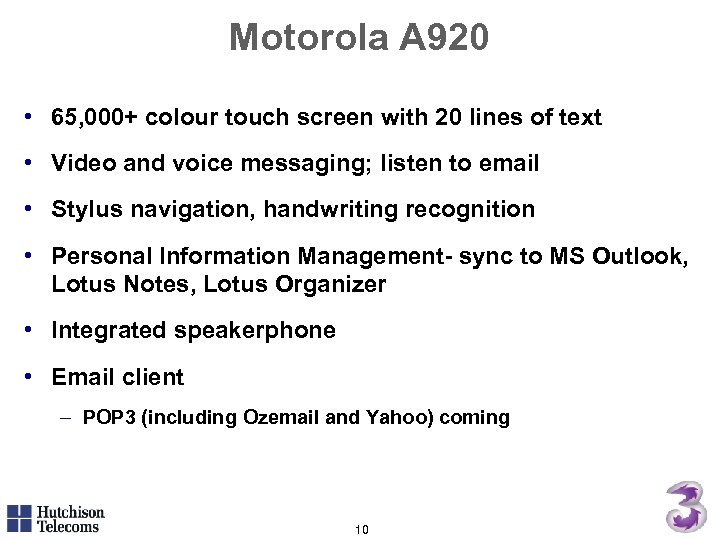 Motorola A920

• 65,000+ colour touch screen with 20 lines of text

• Video and voice messaging; listen to email

• Stylus navigation, handwriting recognition

• Personal Information Management- sync to MS Outlook, Lotus Notes, Lotus Organizer

• Integrated speakerphone

• Email client

– POP3 (including Ozemail and Yahoo) coming

Hutchison Telecoms

10

3